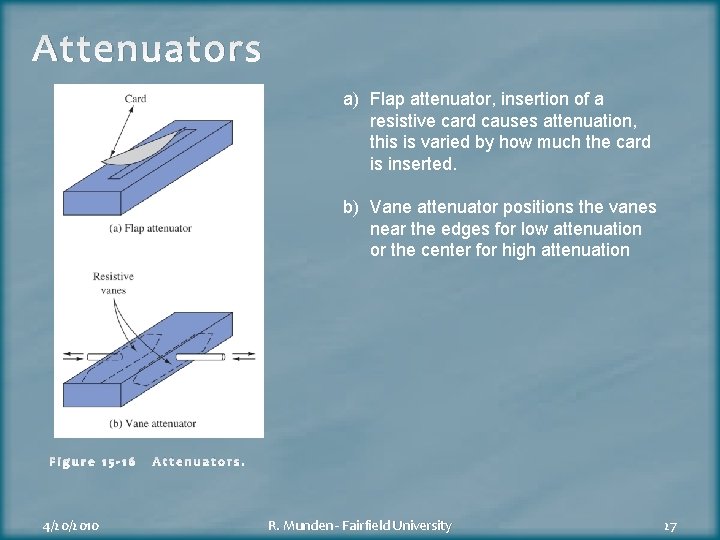 Attenuators

Card

(a) Flap attenuator

Resistive vanes

(b) Vane attenuator

Figure 15-16 Attenuators.

a) Flap attenuator, insertion of a resistive card causes attenuation, this is varied by how much the card is inserted.

b) Vane attenuator positions the vanes near the edges for low attenuation or the center for high attenuation

4/20/2010

R. Munden - Fairfield University

27